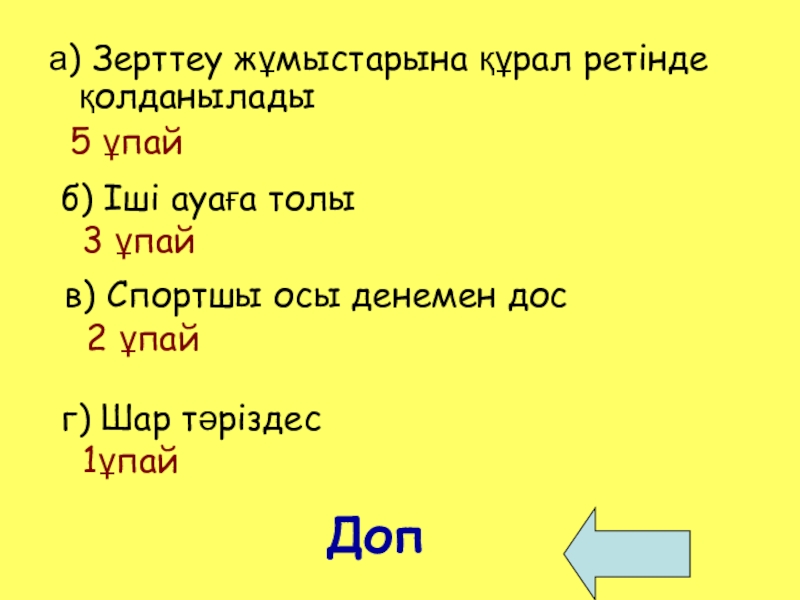 а) Зерттеу жұмыстарына құрал ретінде қолданылады

5 ұпай

б) Іші ауаға толы

3 ұпай

в) Спортшы осы денемен дос

2 ұпай

г) Шар тәріздес

1ұпай

Доп